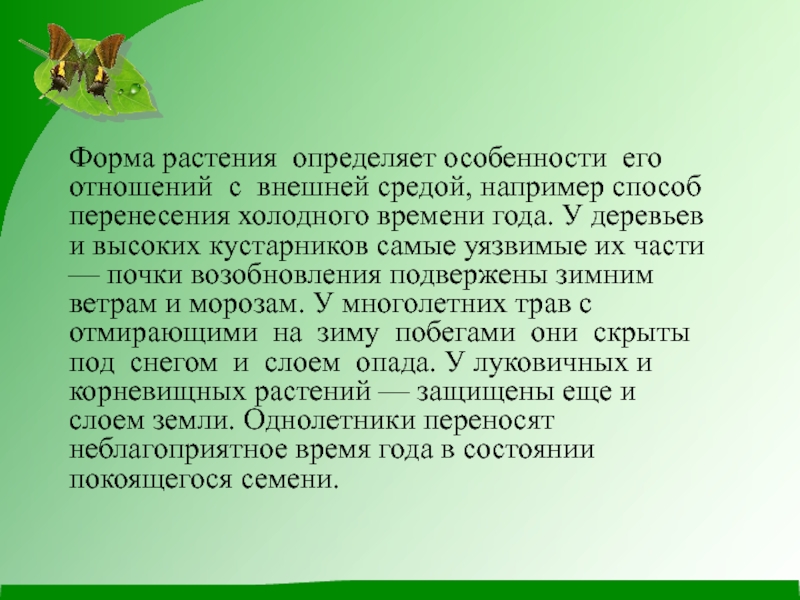 Форма растения определяет особенности его отношений с внешней средой, например способ перенесения холодного времени года. У деревьев и высоких кустарников самые уязвимые их части — почки возобновления подвержены зимним ветрам и морозам. У многолетних трав с отмирающими на зиму побегами они скрыты под снегом и слоем опада. У луковичных и корневищных растений — защищены еще и слоем земли. Однолетники переносят неблагоприятное время года в состоянии покоящегося семени.